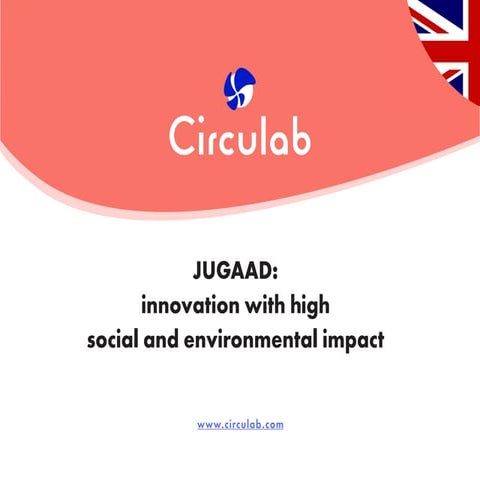 Circulab

JUGAAD:
innovation with high
social and environmental impact

www.circulab.com